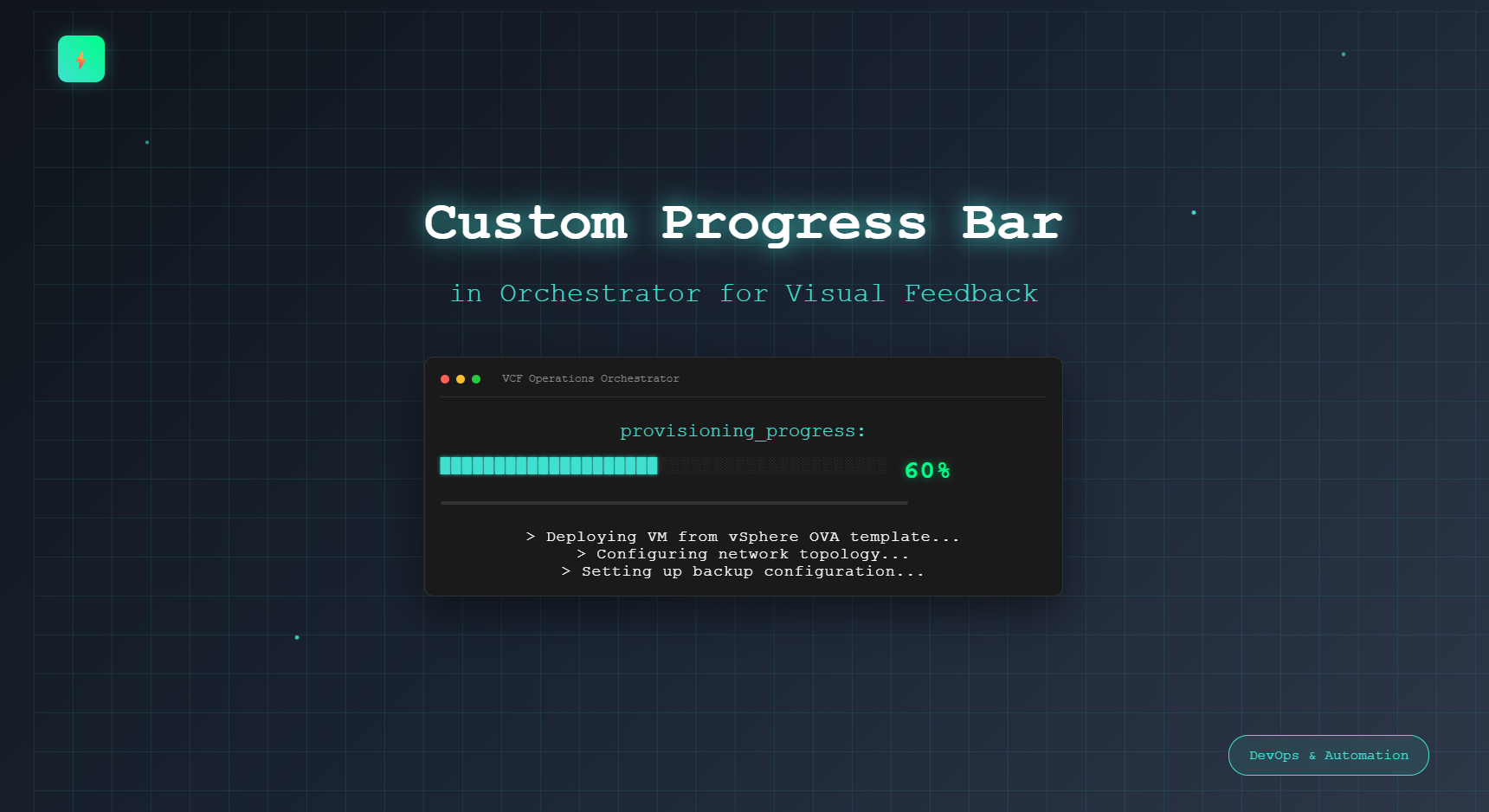 Custom Progress Bar

in Orchestrator for Visual Feedback

VCF Operations Orchestrator

provisioning_progress:

60%

> Deploying VM from vSphere OVA template...
> Configuring network topology...
> Setting up backup configuration...

DevOps & Automation